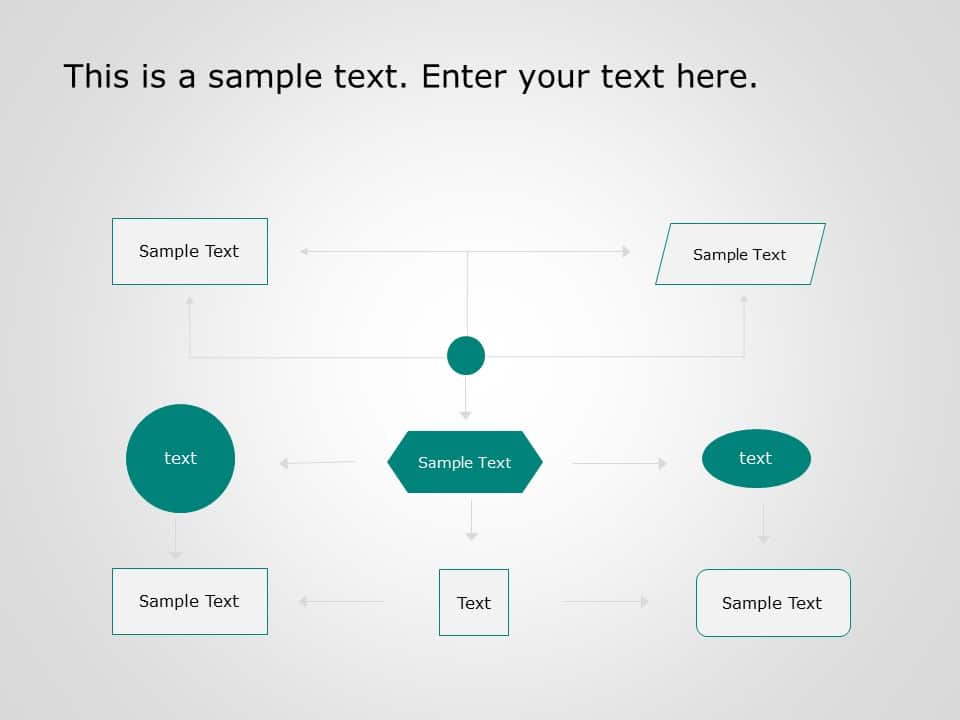 This is a sample text. Enter your text here.

Sample Text

Sample Text

text

Sample Text

text

Sample Text

Text

Sample Text